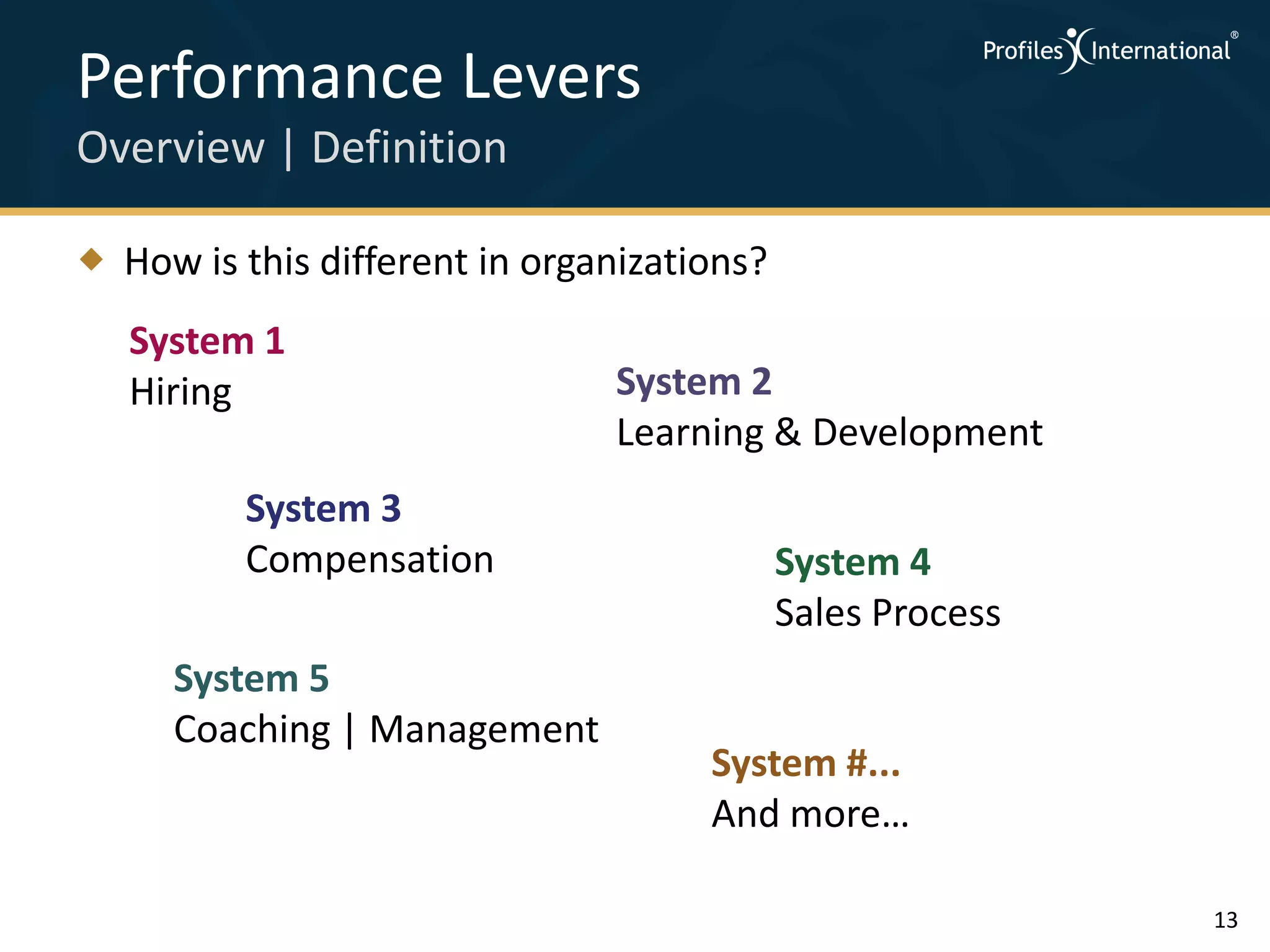 Performance Levers
Overview | Definition

Profiles International®

◆ How is this different in organizations?

System 1
Hiring

System 2
Learning & Development

System 3
Compensation

System 4
Sales Process

System 5
Coaching | Management

System #...
And more...

13